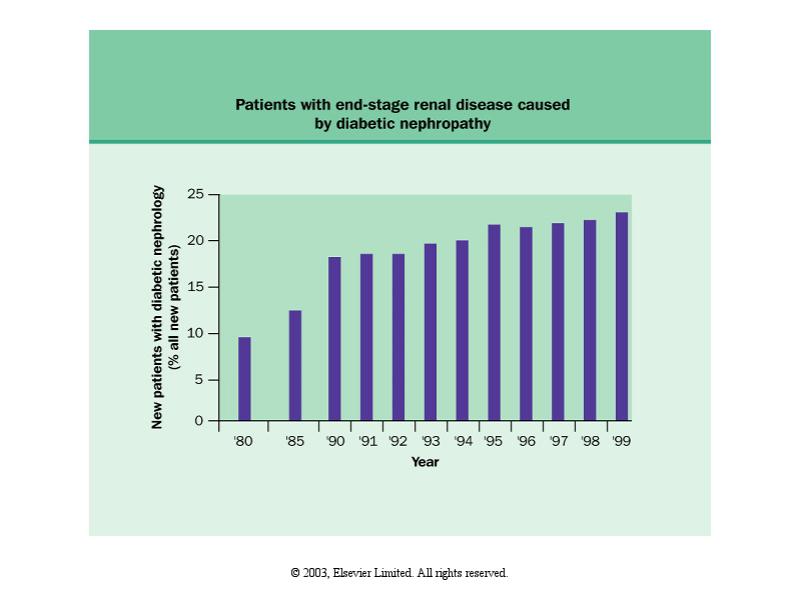 Patients with end-stage renal disease caused by diabetic nephropathy

New patients with diabetic nephrology (% all new patients)

25
20
15
10
5
0

'80 '85 '90 '91 '92 '93 '94 '95 '96 '97 '98 '99

Year

© 2003, Elsevier Limited. All rights reserved.